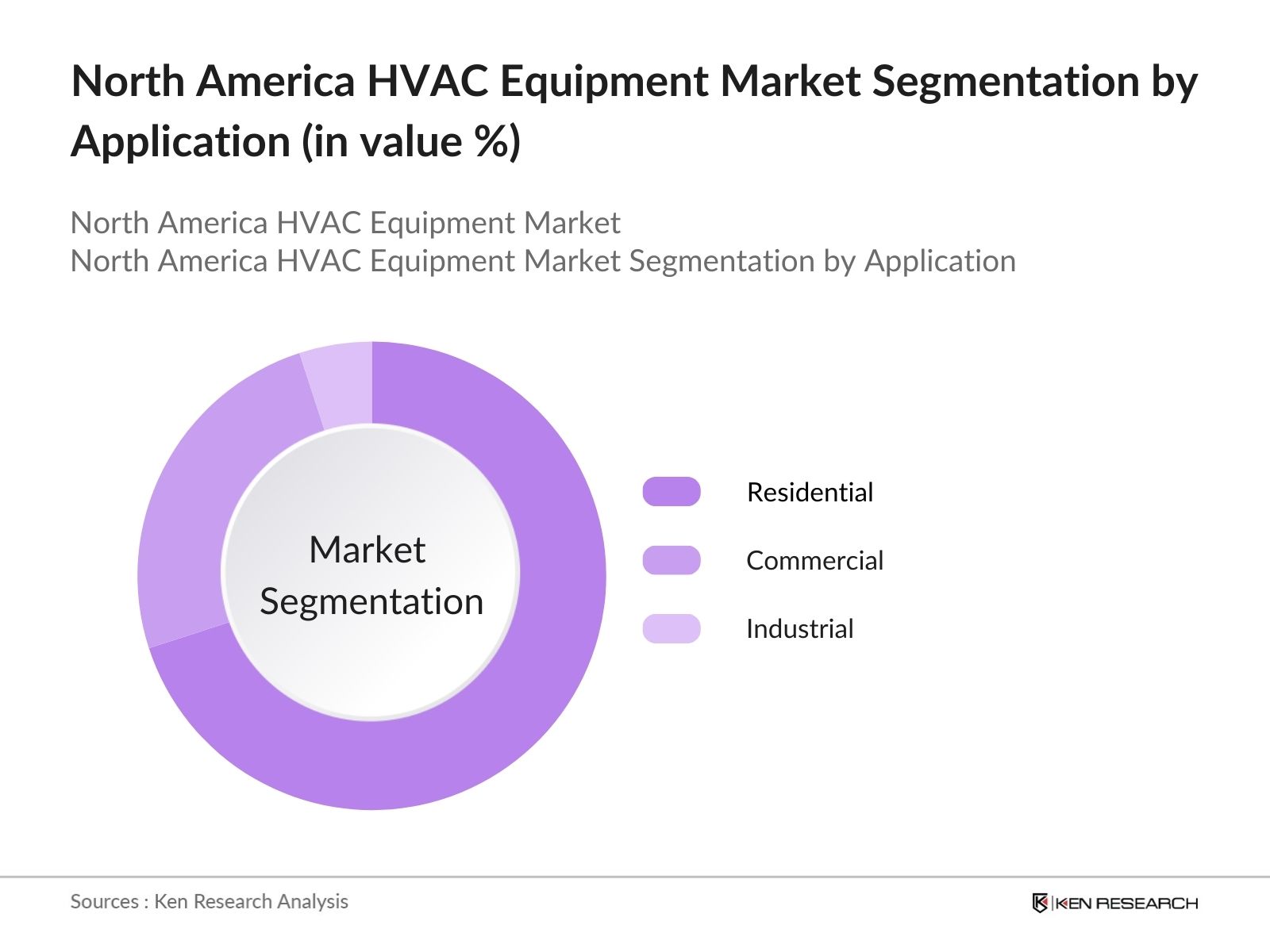 North America HVAC Equipment Market Segmentation by Application (in value %)

North America HVAC Equipment Market
North America HVAC Equipment Market Segmentation by Application

Market Segmentation

Residential

Commercial

Industrial

Sources : Ken Research Analysis

KEN RESEARCH